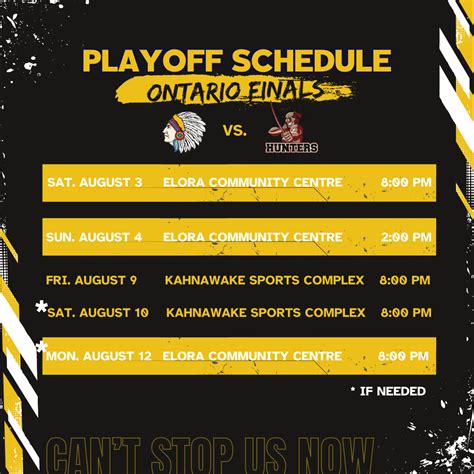 PLAYOFF SCHEDULE
ONTARIO FINALS

VS.

HUNTERS

SAT. AUGUST 3 ELORA COMMUNITY CENTRE 8:00 PM

SUN. AUGUST 4 ELORA COMMUNITY CENTRE 2:00 PM

FRI. AUGUST 9 KAHNAWAKE SPORTS COMPLEX 8:00 PM

*SAT. AUGUST 10 KAHNAWAKE SPORTS COMPLEX 8:00 PM

*MON. AUGUST 12 ELORA COMMUNITY CENTRE 8:00 PM

* IF NEEDED

CAN'T STOP US NOW